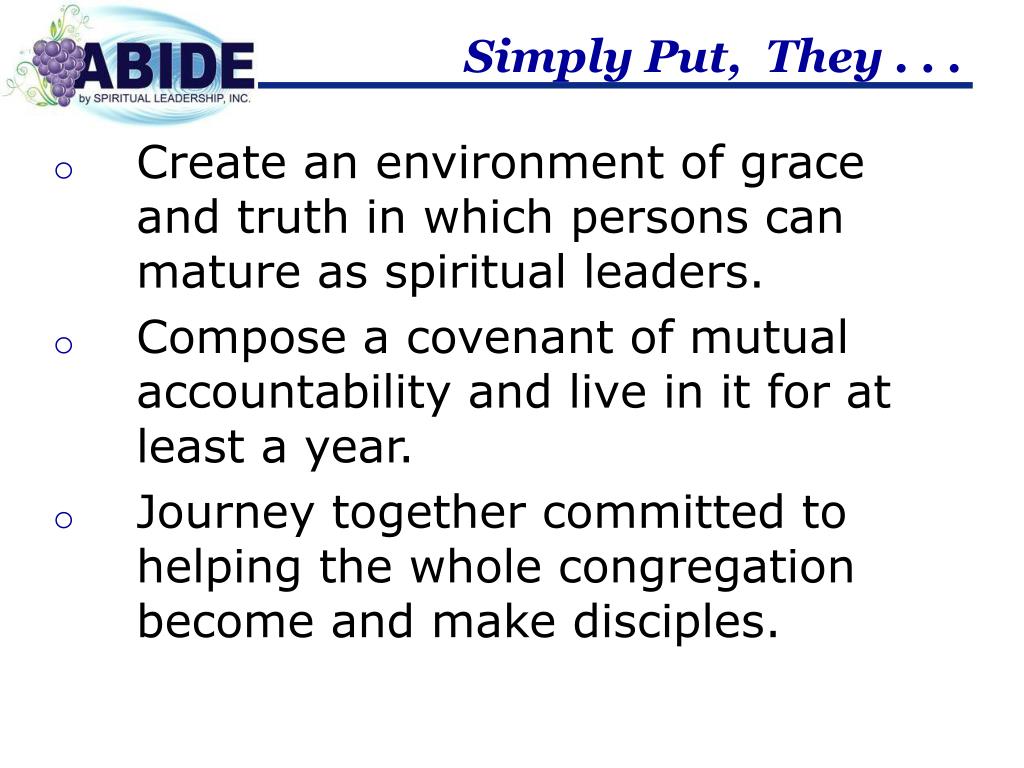 ABIDE
by SPIRITUAL LEADERSHIP, INC.

Simply Put, They . . .

o Create an environment of grace and truth in which persons can mature as spiritual leaders.
o Compose a covenant of mutual accountability and live in it for at least a year.
o Journey together committed to helping the whole congregation become and make disciples.